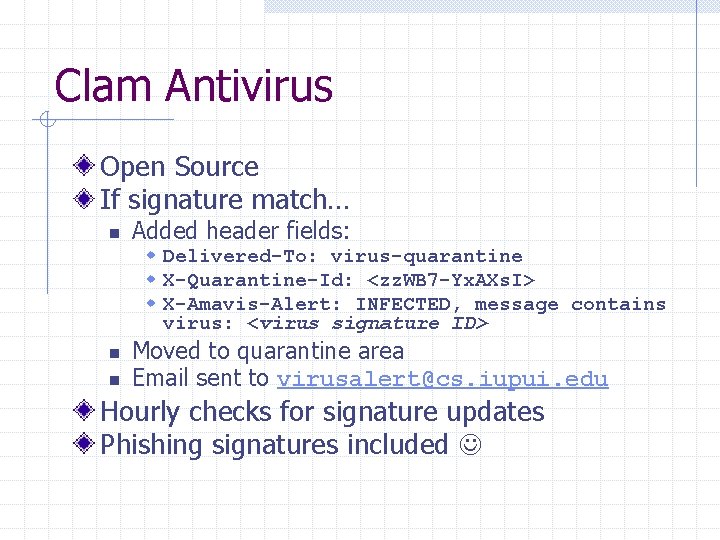 Clam Antivirus

Open Source

If signature match…

Added header fields:

Delivered-To: virus-quarantine

X-Quarantine-Id: <zzWB7-YxAXsI>

X-Amavis-Alert: INFECTED, message contains virus: <virus signature ID>

Moved to quarantine area

Email sent to virusalert@cs.iupui.edu

Hourly checks for signature updates

Phishing signatures included ☺